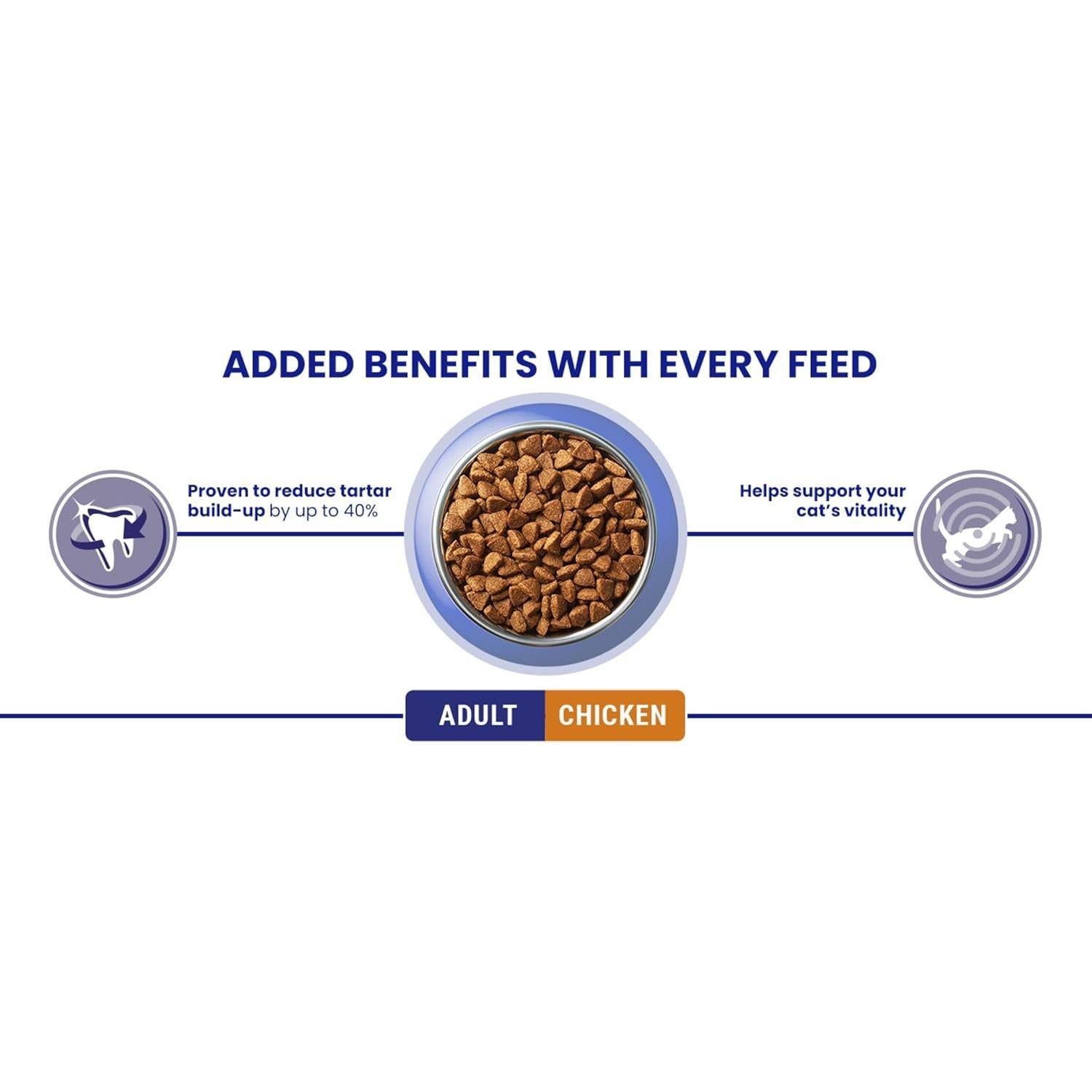 ADDED BENEFITS WITH EVERY FEED

Proven to reduce tartar build-up by up to 40%

Helps support your cat's vitality

ADULT CHICKEN